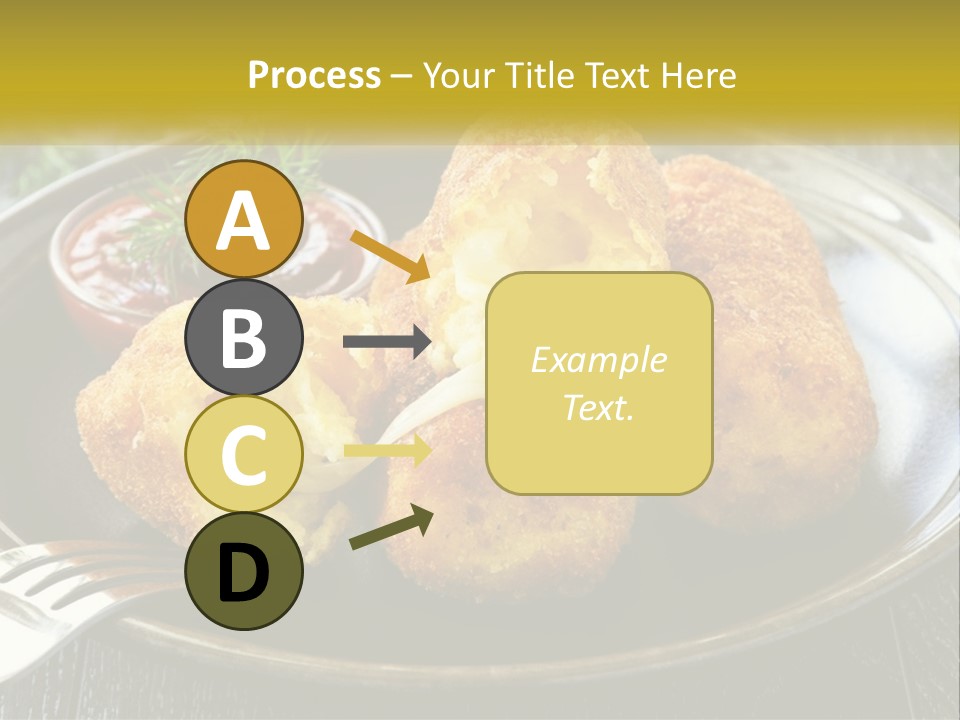 Process – Your Title Text Here

A

B

C

D

Example Text.